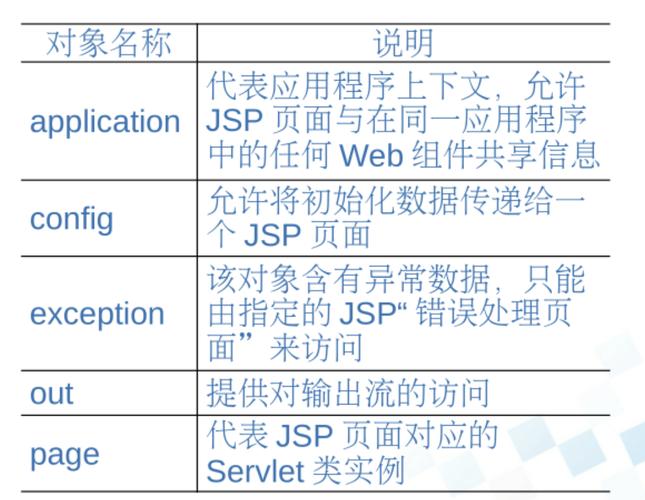 | 对象名称 | 说明 |
|---|---|
| application | 代表应用程序上下文，允许 JSP 页面与在同一应用程序中的任何 Web 组件共享信息 |
| config | 允许将初始化数据传递给一个 JSP 页面 |
| exception | 该对象含有异常数据，只能由指定的 JSP“ 错误处理页面” 来访问 |
| out | 提供对输出流的访问 |
| page | 代表 JSP 页面对应的 Servlet 类实例 |